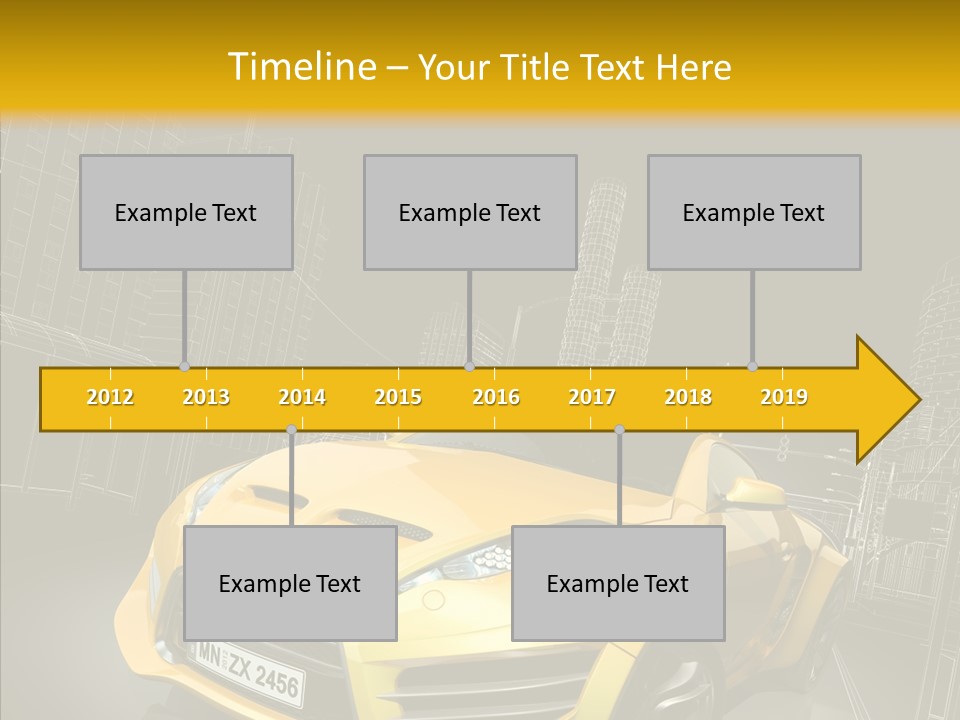 Timeline – Your Title Text Here

Example Text

Example Text

Example Text

2012 2013 2014 2015 2016 2017 2018 2019

Example Text

Example Text

MN ZX 2456